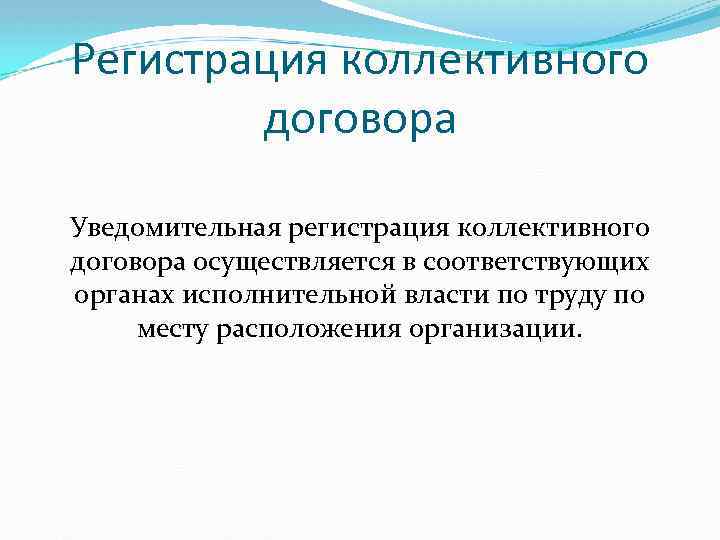 Регистрация коллективного договора

Уведомительная регистрация коллективного договора осуществляется в соответствующих органах исполнительной власти по труду по месту расположения организации.